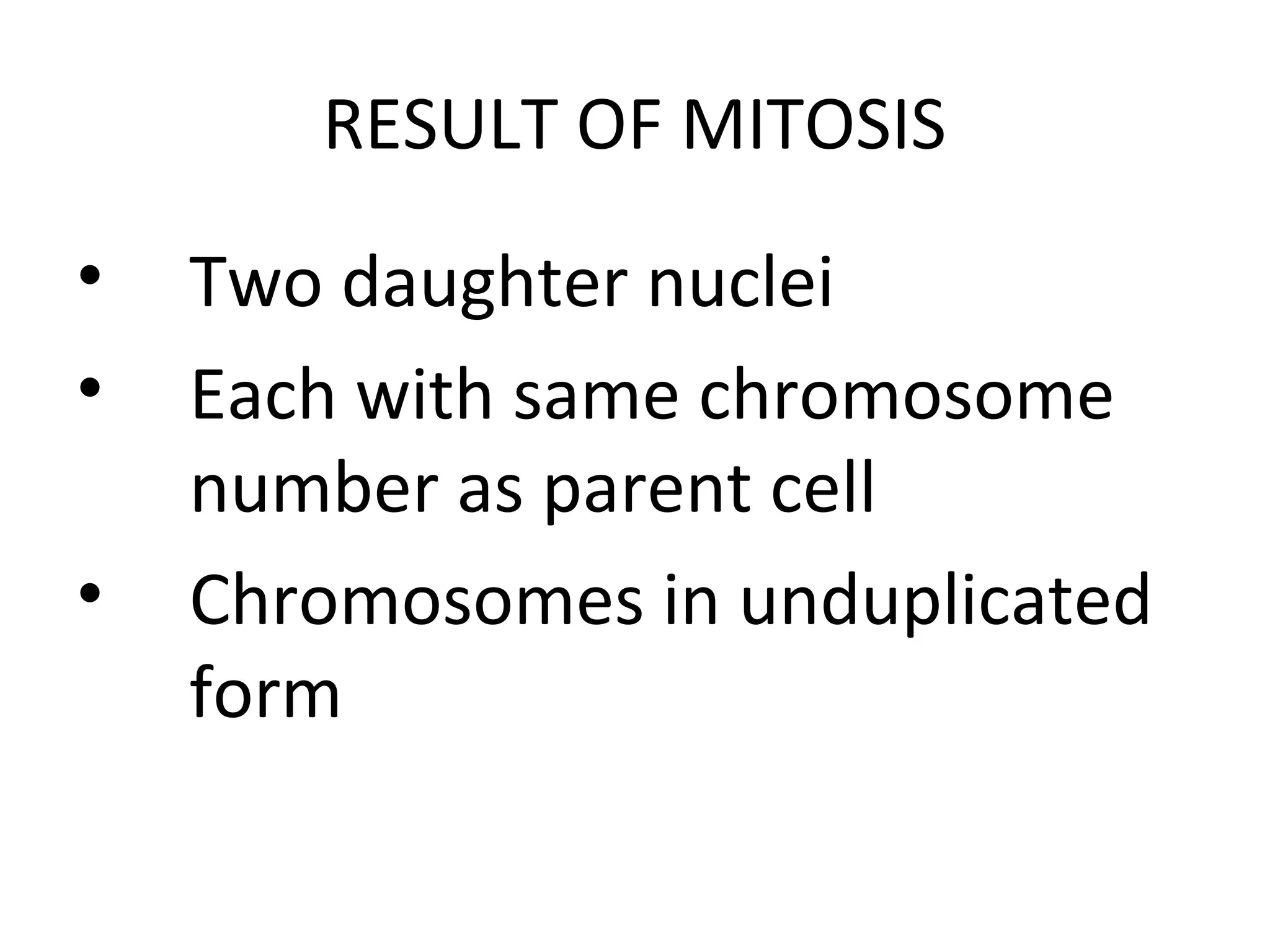 RESULT OF MITOSIS

• Two daughter nuclei
• Each with same chromosome number as parent cell
• Chromosomes in unduplicated form